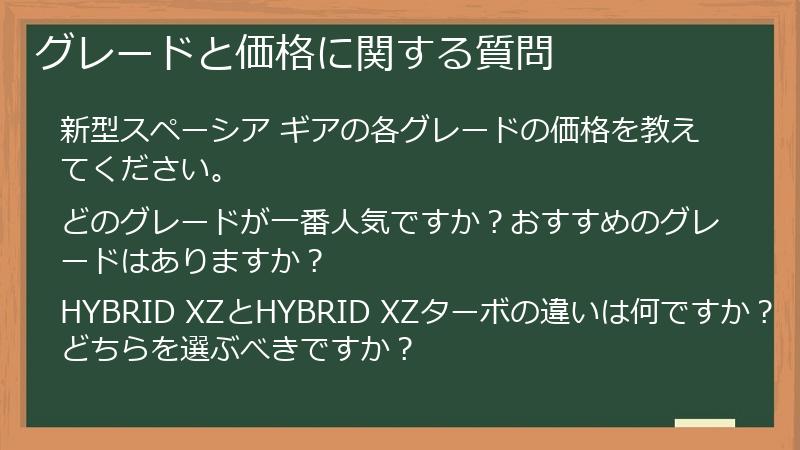 グレードと価格に関する質問

新型スペーシア ギアの各グレードの価格を教えてください。

どのグレードが一番人気ですか？おすすめのグレードはありますか？

HYBRID XZとHYBRID XZターボの違いは何ですか？どちらを選ぶべきですか？